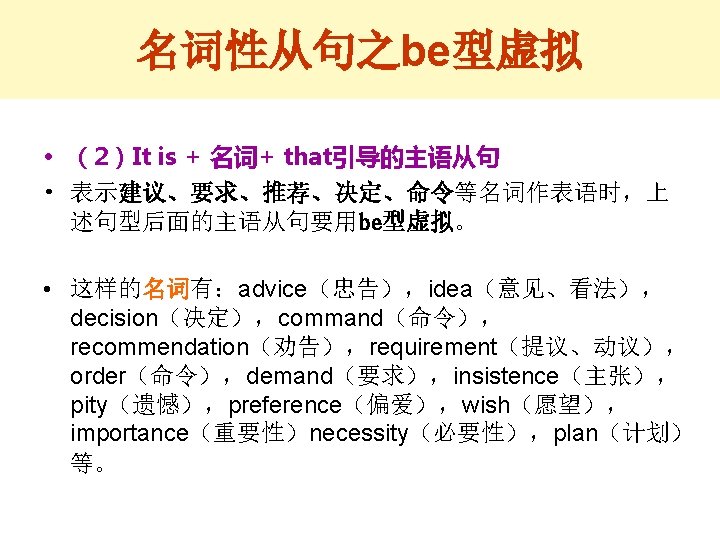 名词性从句之be型虚拟

• （2）It is + 名词+ that引导的主语从句

• 表示建议、要求、推荐、决定、命令等名词作表语时，上述句型后面的主语从句要用be型虚拟。

• 这样的名词有：advice（忠告），idea（意见、看法），decision（决定），command（命令），recommendation（劝告），requirement（提议、动议），order（命令），demand（要求），insistence（主张），pity（遗憾），preference（偏爱），wish（愿望），importance（重要性）necessity（必要性），plan（计划）等。